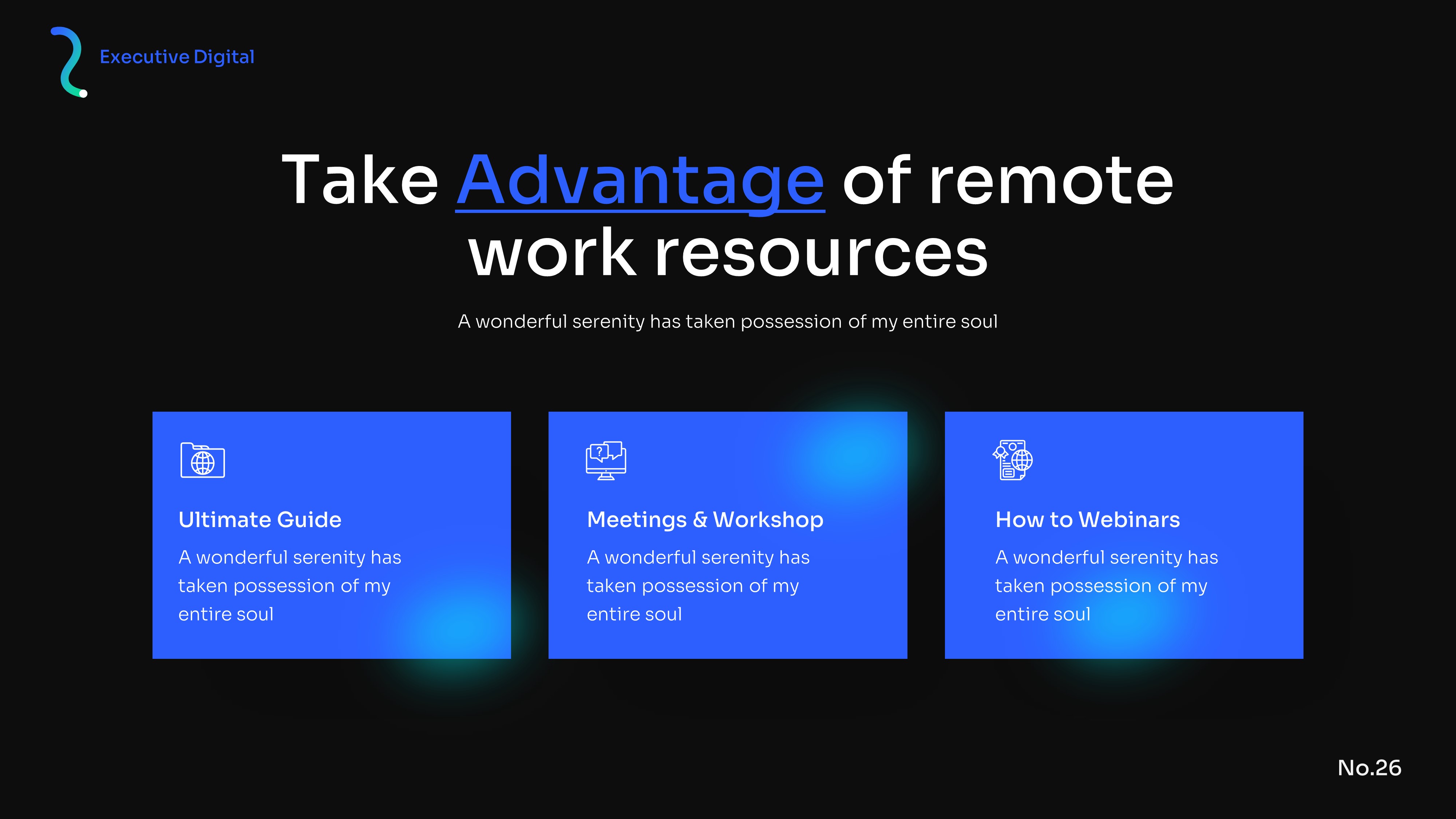 Executive Digital

Take Advantage of remote work resources

A wonderful serenity has taken possession of my entire soul

Ultimate Guide

A wonderful serenity has taken possession of my entire soul

Meetings & Workshop

A wonderful serenity has taken possession of my entire soul

How to Webinars

A wonderful serenity has taken possession of my entire soul

No.26